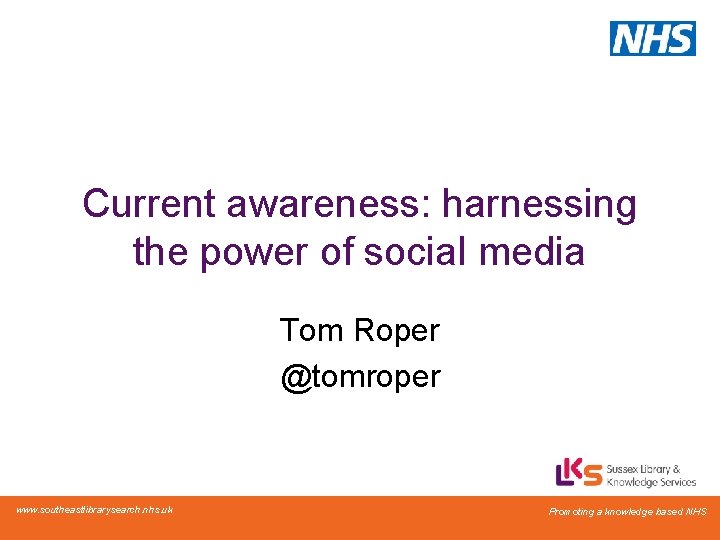 NHS

Current awareness: harnessing the power of social media

Tom Roper
@tomroper

LKS Sussex Library & Knowledge Services

www.southeastlibrarysearch.nhs.uk

Promoting a knowledge based NHS